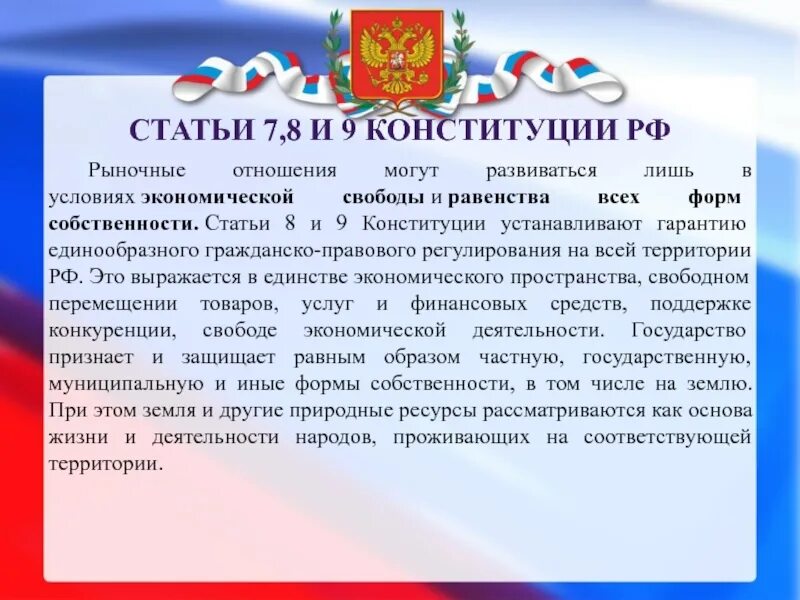 СТАТЬИ 7,8 И 9 КОНСТИТУЦИИ РФ

Рыночные отношения могут развиваться лишь в условиях экономической свободы и равенства всех форм собственности. Статьи 8 и 9 Конституции устанавливают гарантию единообразного гражданско-правового регулирования на всей территории РФ. Это выражается в единстве экономического пространства, свободном перемещении товаров, услуг и финансовых средств, поддержке конкуренции, свободе экономической деятельности. Государство признает и защищает равным образом частную, государственную, муниципальную и иные формы собственности, в том числе на землю. При этом земля и другие природные ресурсы рассматриваются как основа жизни и деятельности народов, проживающих на соответствующей территории.